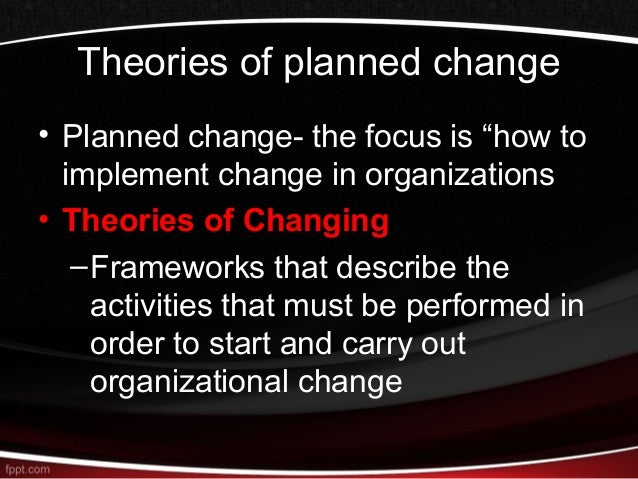 Theories of planned change

• Planned change- the focus is “how to implement change in organizations

• Theories of Changing

–Frameworks that describe the activities that must be performed in order to start and carry out organizational change

fppt.com